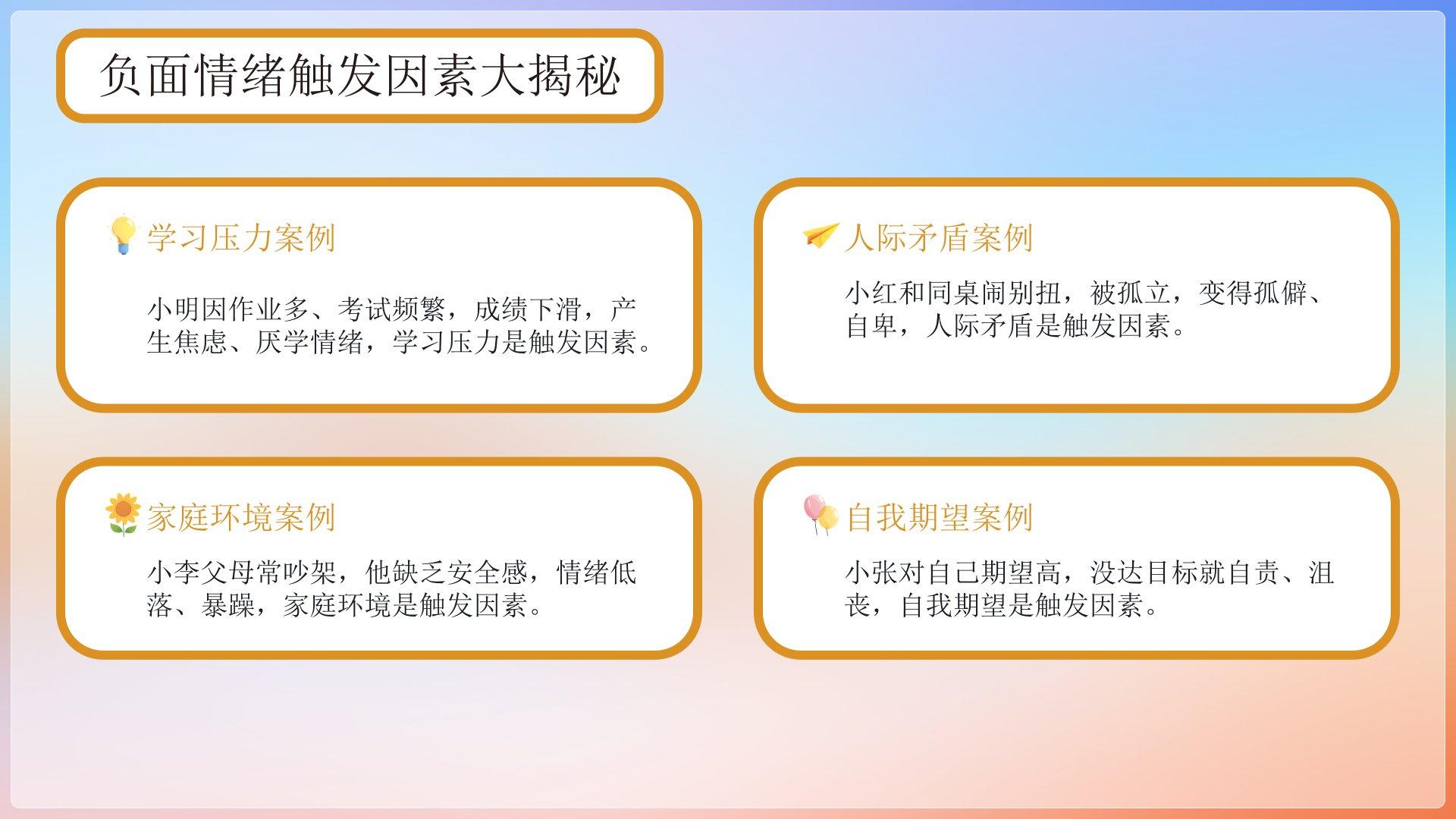 负面情绪触发因素大揭秘

学习压力案例

小明因作业多、考试频繁，成绩下滑，产生焦虑、厌学情绪，学习压力是触发因素。

人际矛盾案例

小红和同桌闹别扭，被孤立，变得孤僻、自卑，人际矛盾是触发因素。

家庭环境案例

小李父母常吵架，他缺乏安全感，情绪低落、暴躁，家庭环境是触发因素。

自我期望案例

小张对自己期望高，没达目标就自责、沮丧，自我期望是触发因素。